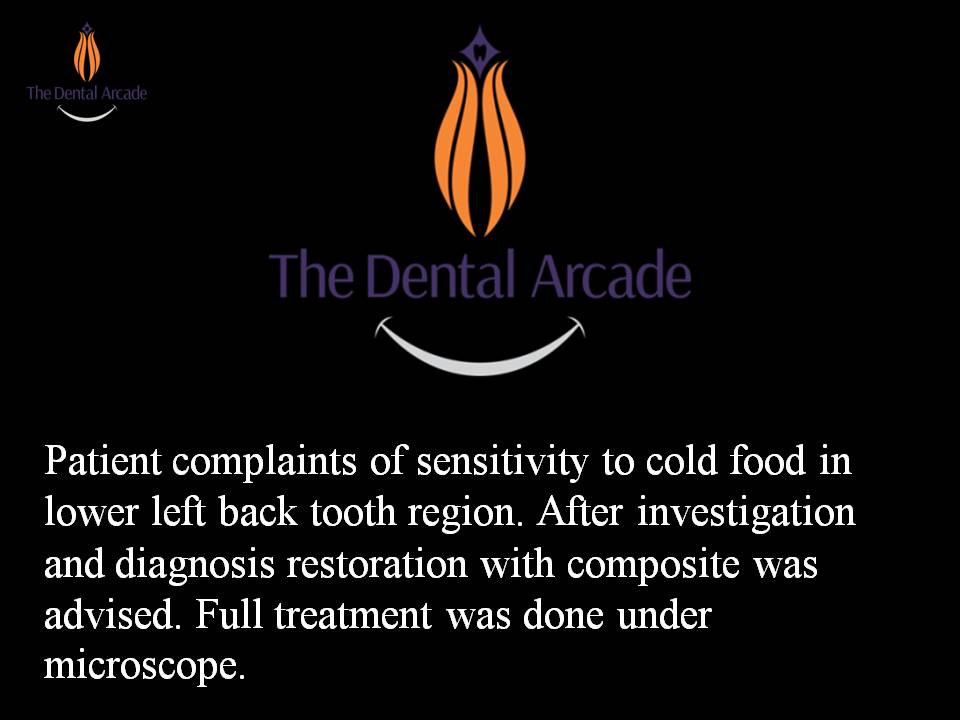 The Dental Arcade

The Dental Arcade

Patient complaints of sensitivity to cold food in lower left back tooth region. After investigation and diagnosis restoration with composite was advised. Full treatment was done under microscope.